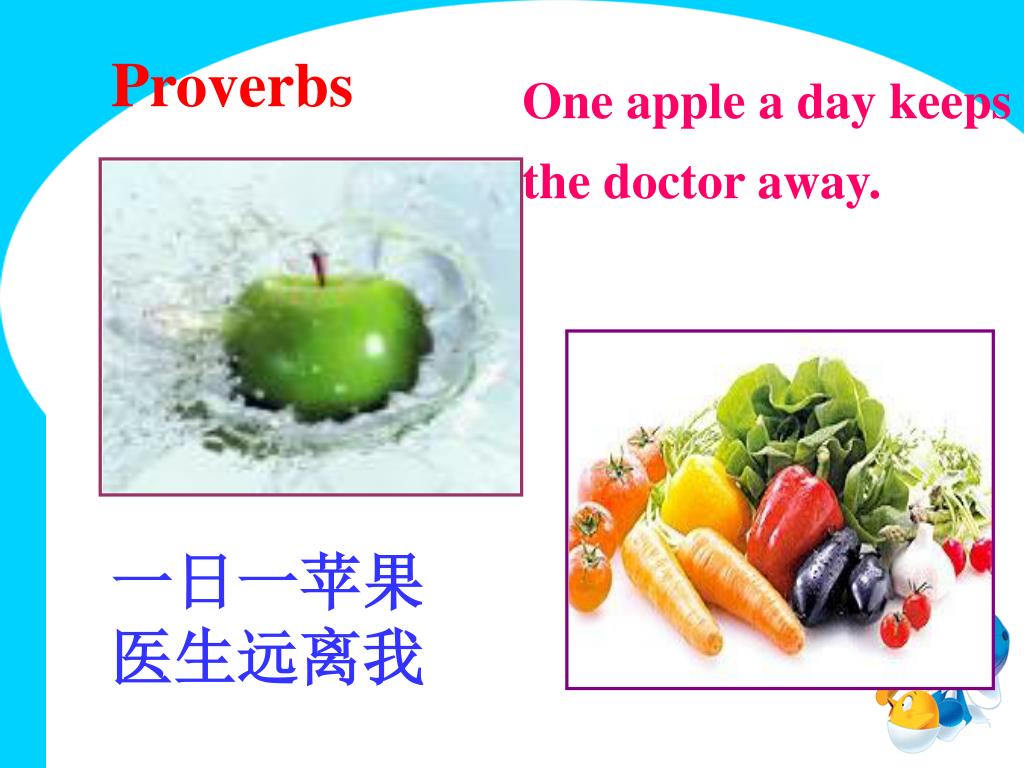 Proverbs

One apple a day keeps the doctor away.

一日一苹果
医生远离我